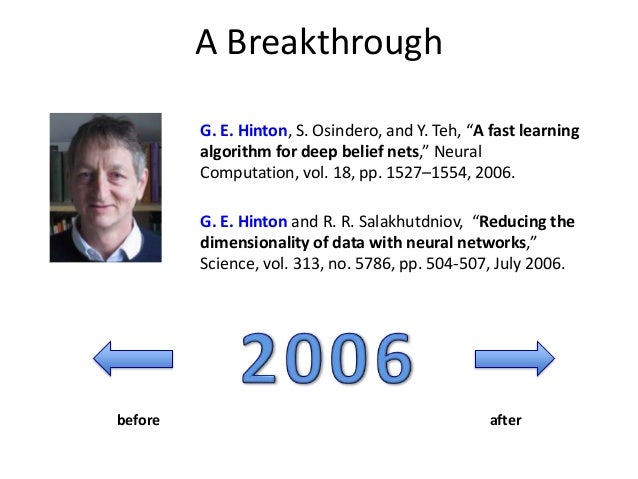 A Breakthrough

G. E. Hinton, S. Osindero, and Y. Teh, “A fast learning algorithm for deep belief nets,” Neural Computation, vol. 18, pp. 1527–1554, 2006.

G. E. Hinton and R. R. Salakhutdniov, “Reducing the dimensionality of data with neural networks,” Science, vol. 313, no. 5786, pp. 504-507, July 2006.

2006

before

after